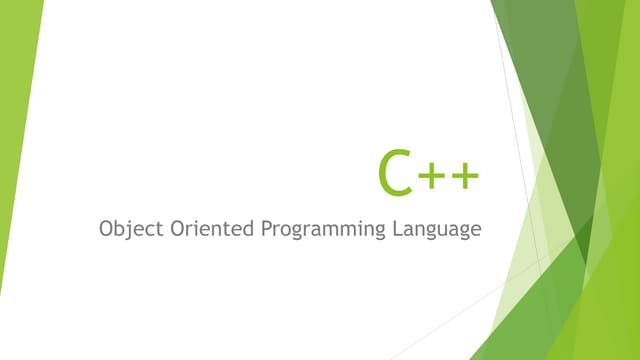 C++

Object Oriented Programming Language